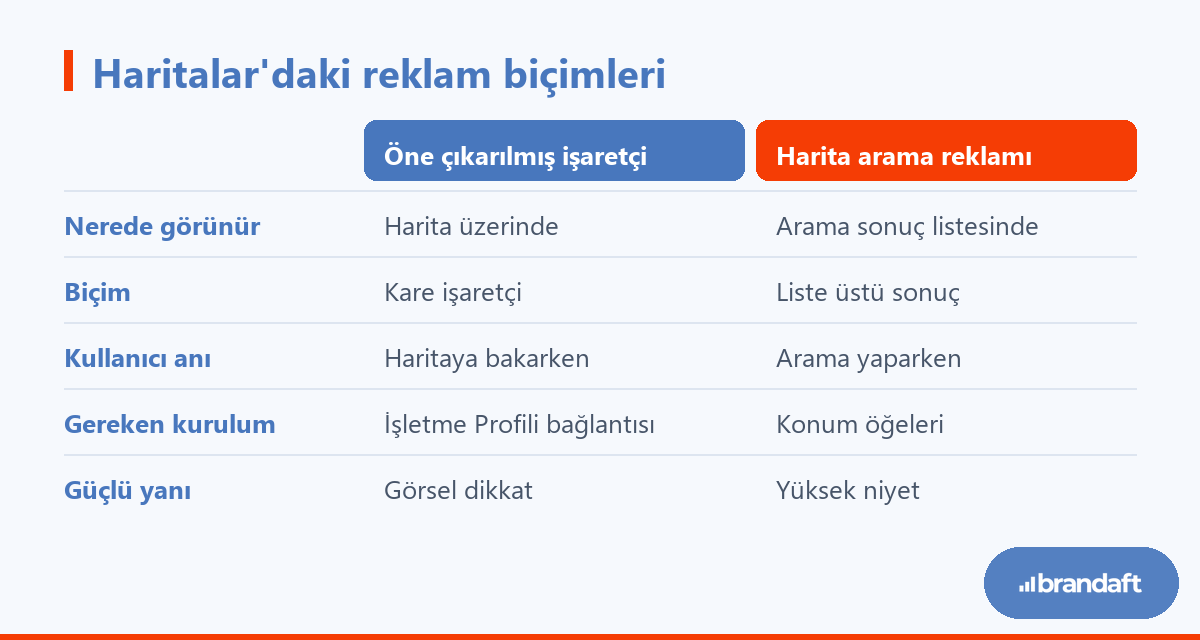 Haritalar'daki reklam biçimleri

| | Öne çıkarılmış işaretçi | Harita arama reklamı |
|---|---|---|
| Nerede görünür | Harita üzerinde | Arama sonuç listesinde |
| Biçim | Kare işaretçi | Liste üstü sonuç |
| Kullanıcı anı | Haritaya bakarken | Arama yaparken |
| Gereken kurulum | İşletme Profili bağlantısı | Konum öğeleri |
| Güçlü yanı | Görsel dikkat | Yüksek niyet |

brandaft